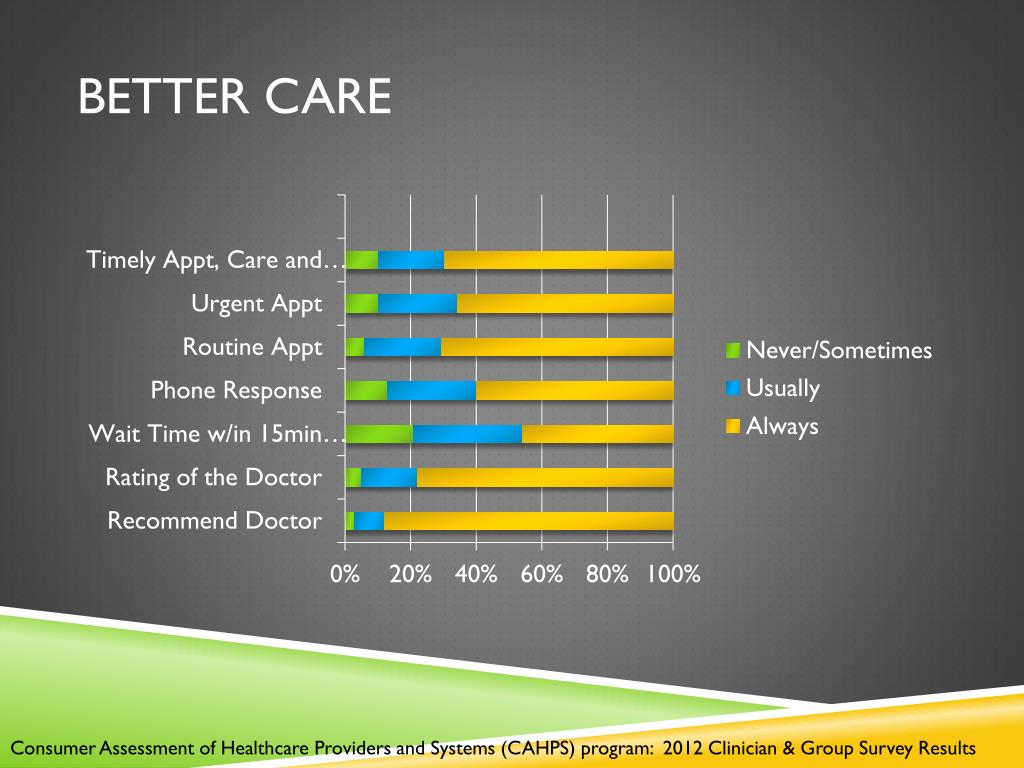 BETTER CARE

Timely Appt, Care and…
Urgent Appt
Routine Appt
Phone Response
Wait Time w/in 15min…
Rating of the Doctor
Recommend Doctor

0% 20% 40% 60% 80% 100%

Never/Sometimes
Usually
Always

Consumer Assessment of Healthcare Providers and Systems (CAHPS) program: 2012 Clinician & Group Survey Results